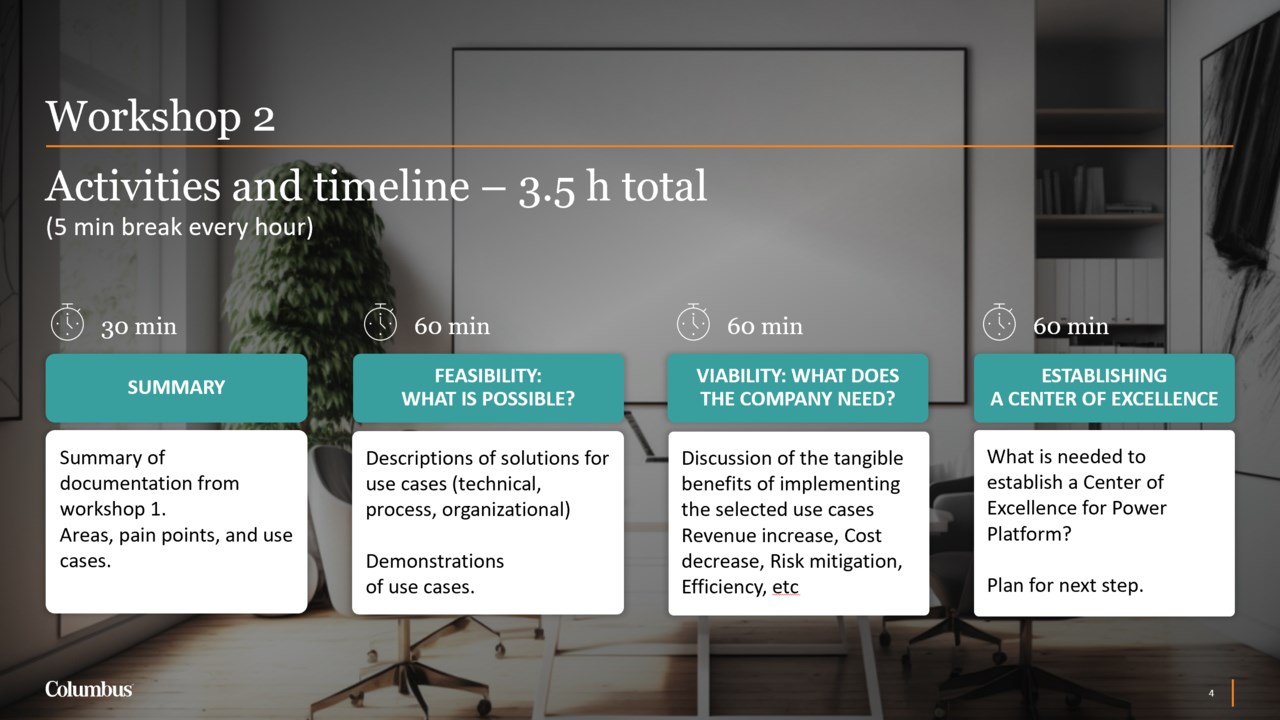 Workshop 2

Activities and timeline – 3.5 h total
(5 min break every hour)

30 min

SUMMARY

Summary of documentation from workshop 1.
Areas, pain points, and use cases.

60 min

FEASIBILITY:
WHAT IS POSSIBLE?

Descriptions of solutions for use cases (technical, process, organizational)

Demonstrations of use cases.

60 min

VIABILITY: WHAT DOES THE COMPANY NEED?

Discussion of the tangible benefits of implementing the selected use cases Revenue increase, Cost decrease, Risk mitigation, Efficiency, etc

60 min

ESTABLISHING
A CENTER OF EXCELLENCE

What is needed to establish a Center of Excellence for Power Platform?

Plan for next step.

Columbus

4